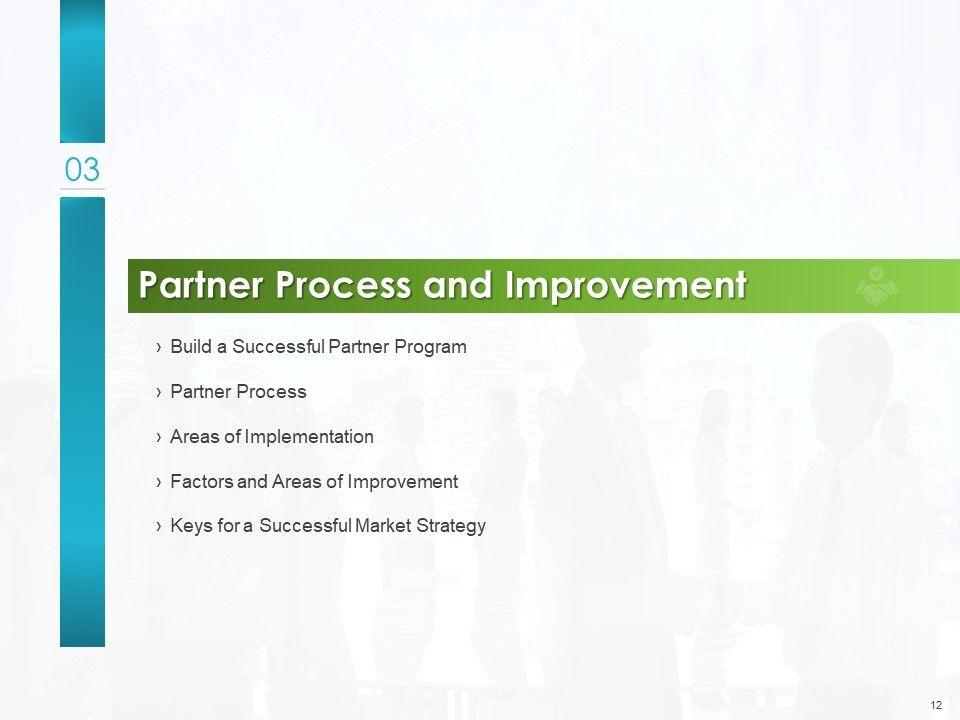 03

Partner Process and Improvement

› Build a Successful Partner Program

› Partner Process

› Areas of Implementation

› Factors and Areas of Improvement

› Keys for a Successful Market Strategy

12